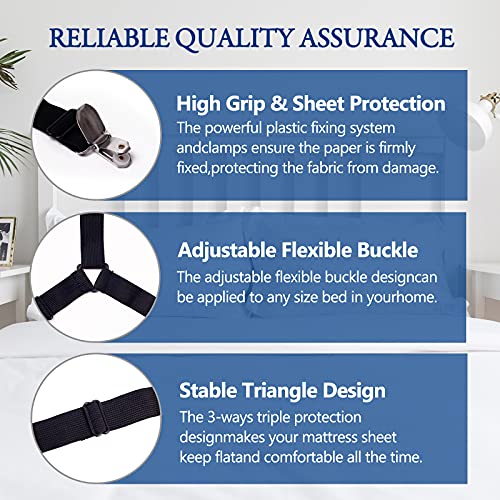 RELIABLE QUALITY ASSURANCE

High Grip & Sheet Protection
The powerful plastic fixing system andclamps ensure the paper is firmly fixed,protecting the fabric from damage.

Adjustable Flexible Buckle
The adjustable flexible buckle designcan be applied to any size bed in yourhome.

Stable Triangle Design
The 3-ways triple protection designmakes your mattress sheet keep flatand comfortable all the time.